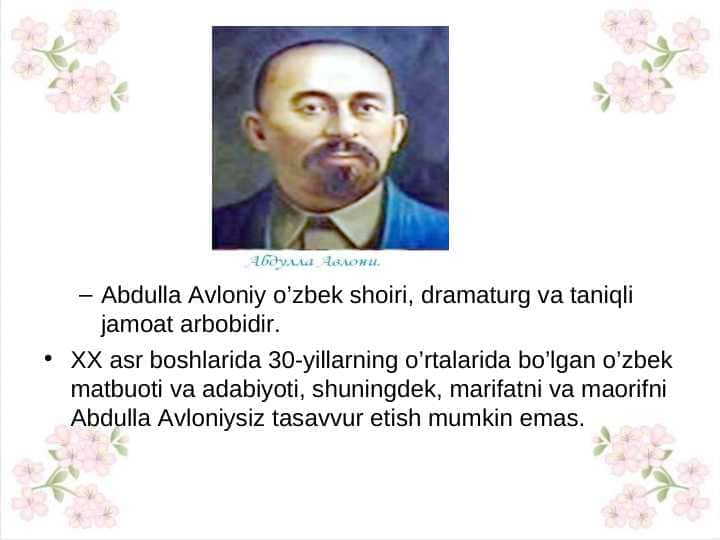 Абдулла Авлони.

– Abdulla Avloniy o’zbek shoiri, dramaturg va taniqli jamoat arbobidir.

• XX asr boshlarida 30-yillarning o’rtalarida bo’lgan o’zbek matbuoti va adabiyoti, shuningdek, marifatni va maorifni Abdulla Avloniysiz tasavvur etish mumkin emas.